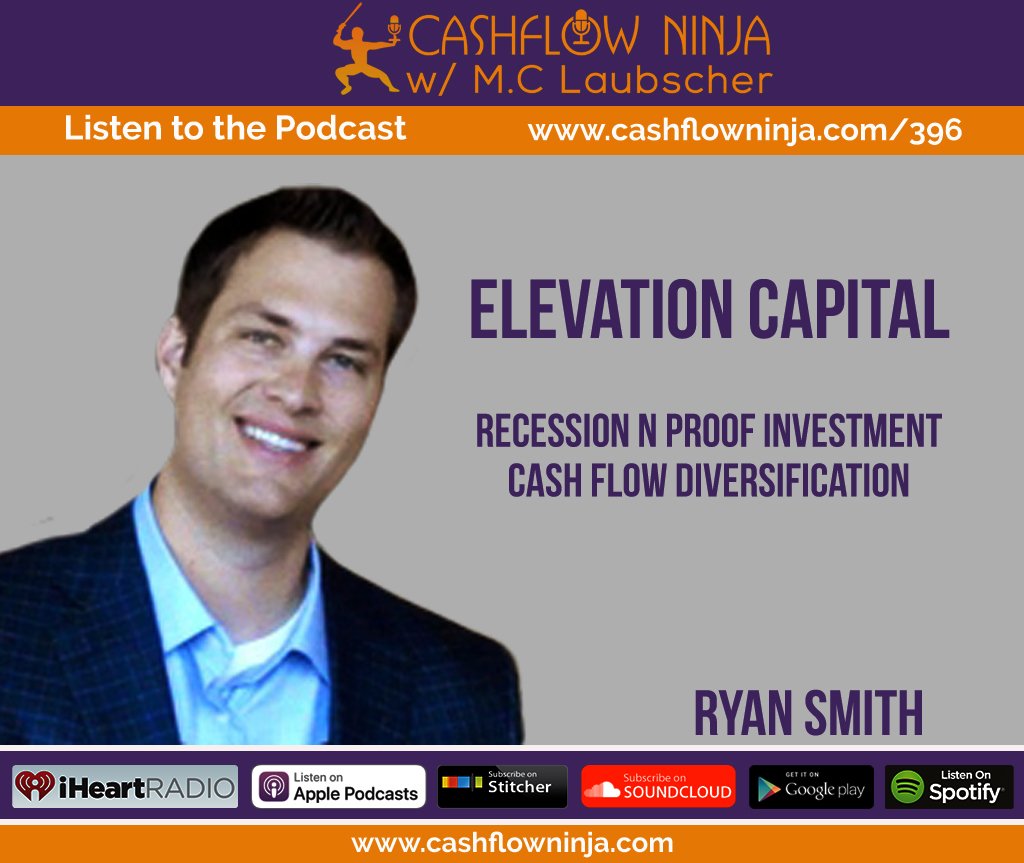 CASHFLOW NINJA
w/ M.C Laubscher

Listen to the Podcast
www.cashflowninja.com/396

ELEVATION CAPITAL

RECESSION N PROOF INVESTMENT
CASH FLOW DIVERSIFICATION

RYAN SMITH

iHeartRADIO
Listen on Apple Podcasts
Subscribe on Stitcher
Subscribe on SOUNDCLOUD
GET IT ON Google play
Listen On Spotify

www.cashflowninja.com